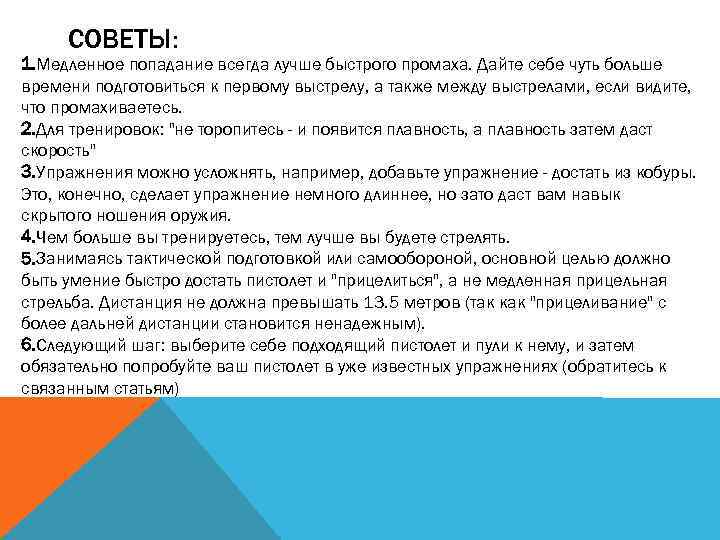 СОВЕТЫ:

1.Медленное попадание всегда лучше быстрого промаха. Дайте себе чуть больше времени подготовиться к первому выстрелу, а также между выстрелами, если видите, что промахиваетесь.

2.Для тренировок: "не торопитесь - и появится плавность, а плавность затем даст скорость"

3.Упражнения можно усложнять, например, добавьте упражнение - достать из кобуры. Это, конечно, сделает упражнение немного длиннее, но зато даст вам навык скрытого ношения оружия.

4.Чем больше вы тренируетесь, тем лучше вы будете стрелять.

5.Занимаясь тактической подготовкой или самообороной, основной целью должно быть умение быстро достать пистолет и "прицелиться", а не медленная прицельная стрельба. Дистанция не должна превышать 13.5 метров (так как "прицеливание" с более дальней дистанции становится ненадежным).

6.Следующий шаг: выберите себе подходящий пистолет и пули к нему, и затем обязательно попробуйте ваш пистолет в уже известных упражнениях (обратитесь к связанным статьям)